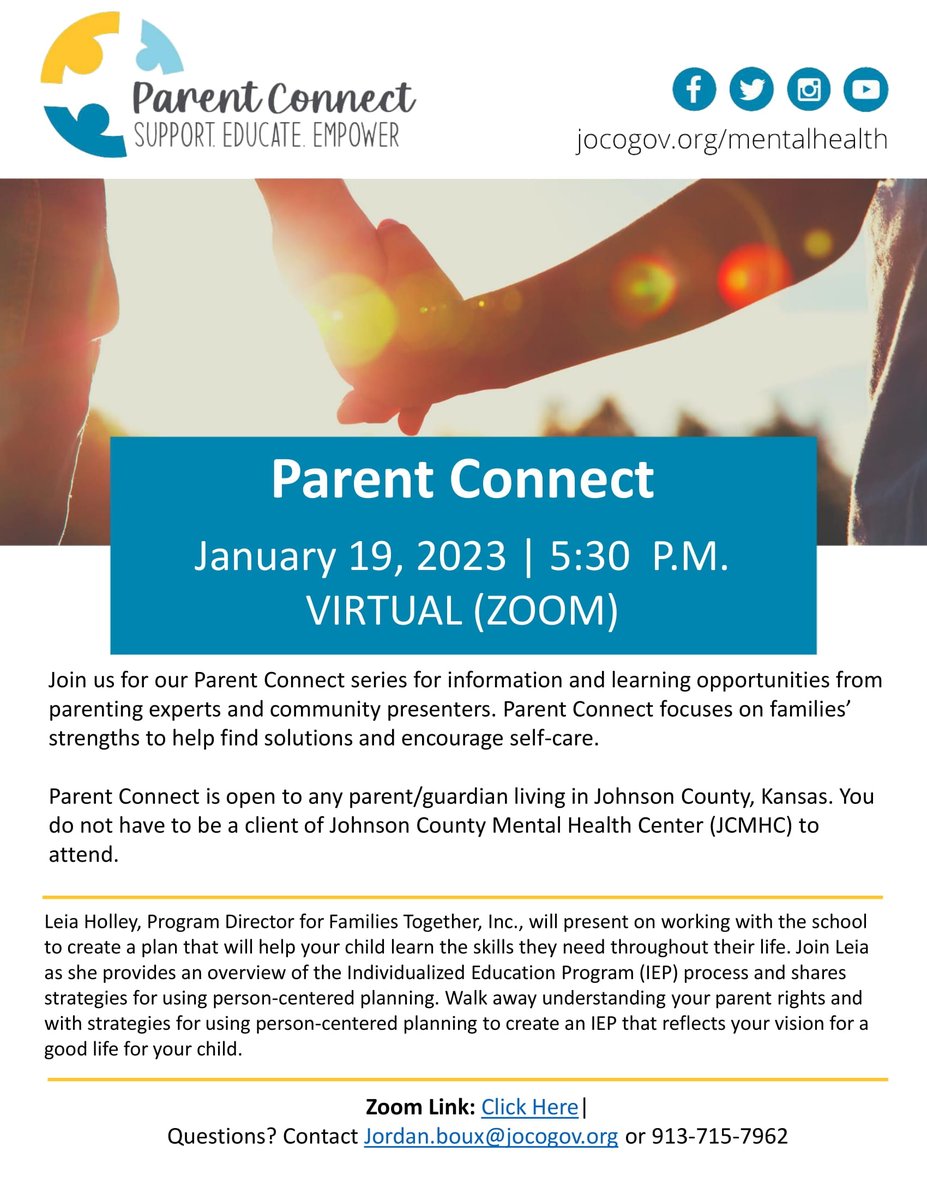 Parent Connect
SUPPORT. EDUCATE. EMPOWER

jocogov.org/mentalhealth

Parent Connect

January 19, 2023 | 5:30 P.M.
VIRTUAL (ZOOM)

Join us for our Parent Connect series for information and learning opportunities from parenting experts and community presenters. Parent Connect focuses on families' strengths to help find solutions and encourage self-care.

Parent Connect is open to any parent/guardian living in Johnson County, Kansas. You do not have to be a client of Johnson County Mental Health Center (JCMHC) to attend.

Leia Holley, Program Director for Families Together, Inc., will present on working with the school to create a plan that will help your child learn the skills they need throughout their life. Join Leia as she provides an overview of the Individualized Education Program (IEP) process and shares strategies for using person-centered planning. Walk away understanding your parent rights and with strategies for using person-centered planning to create an IEP that reflects your vision for a good life for your child.

Zoom Link: Click Here|
Questions? Contact Jordan.boux@jocogov.org or 913-715-7962